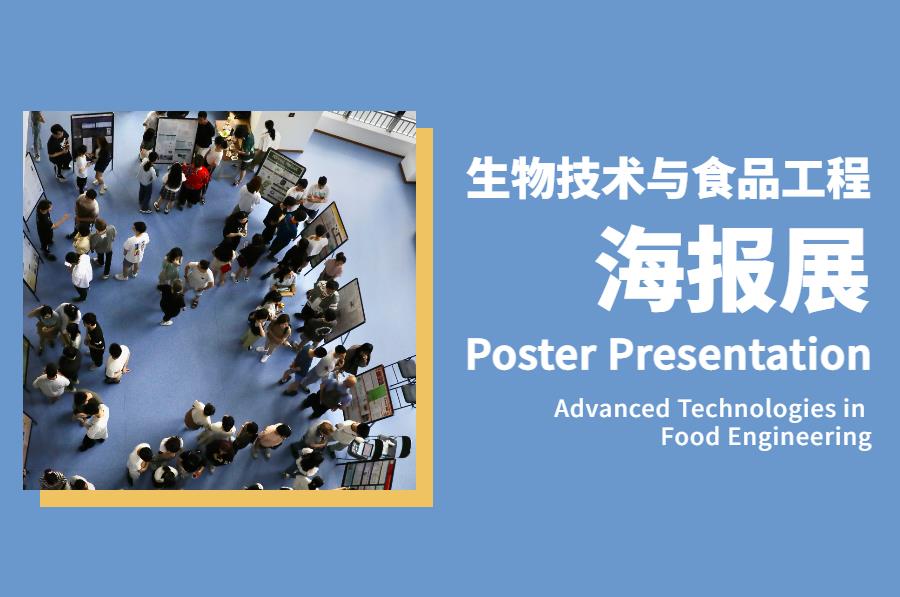 生物技术与食品工程

海报展

Poster Presentation

Advanced Technologies in Food Engineering